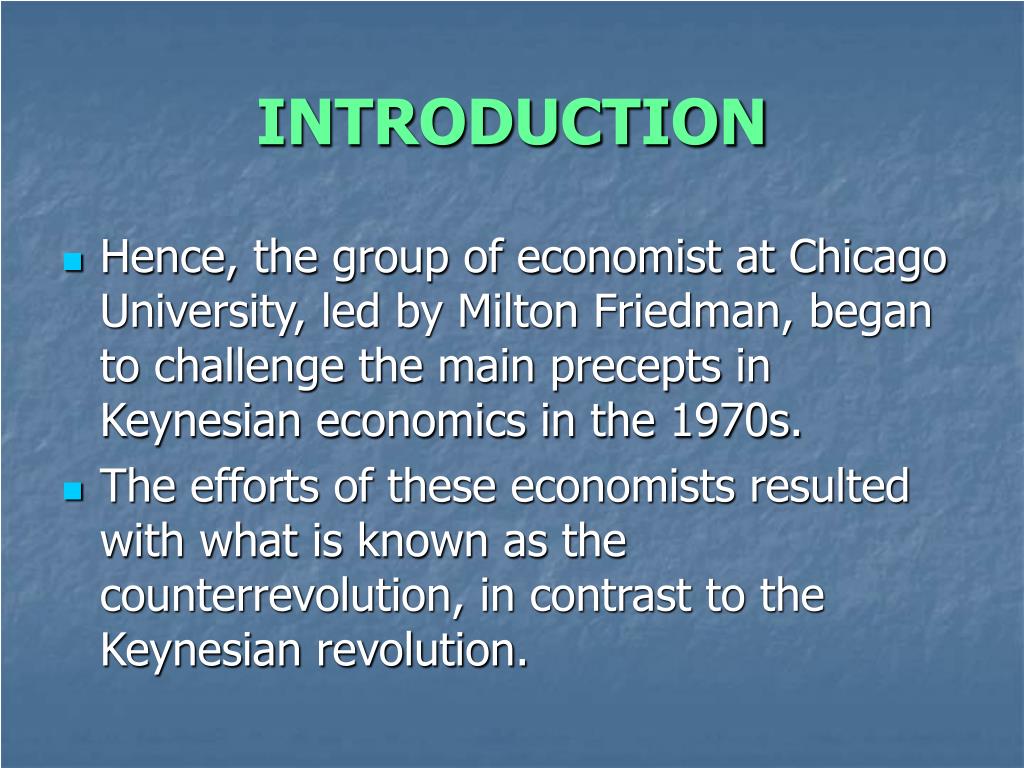 INTRODUCTION

Hence, the group of economist at Chicago University, led by Milton Friedman, began to challenge the main precepts in Keynesian economics in the 1970s.

The efforts of these economists resulted with what is known as the counterrevolution, in contrast to the Keynesian revolution.